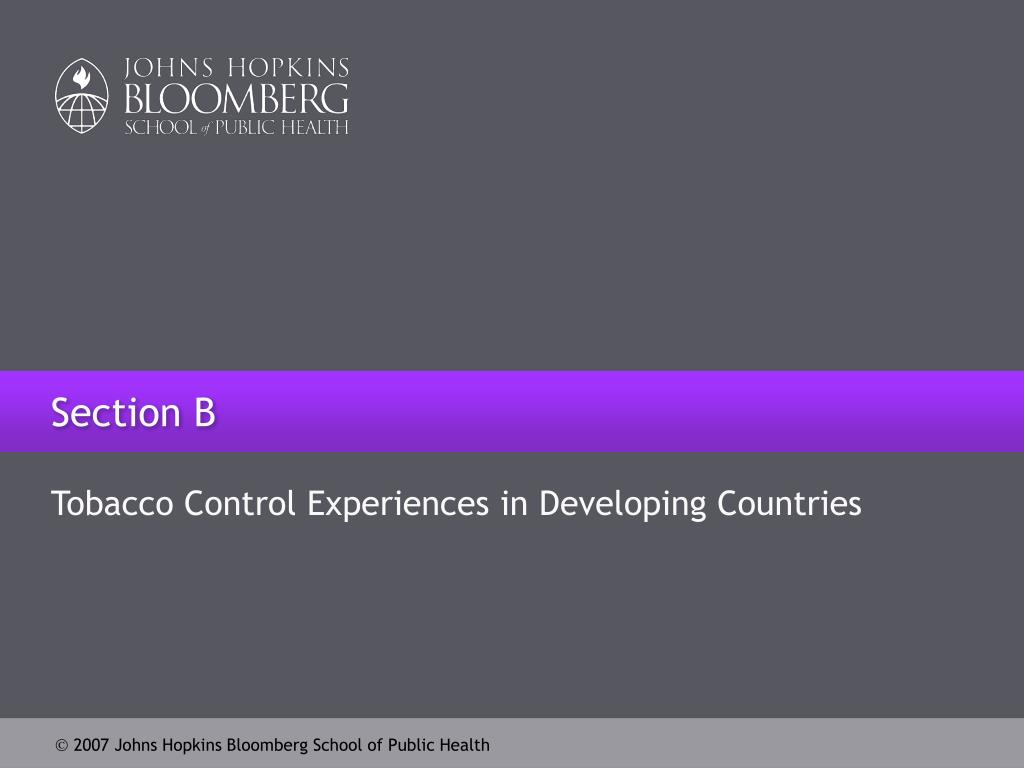 JOHNS HOPKINS
BLOOMBERG
SCHOOL of PUBLIC HEALTH

Section B

Tobacco Control Experiences in Developing Countries

© 2007 Johns Hopkins Bloomberg School of Public Health